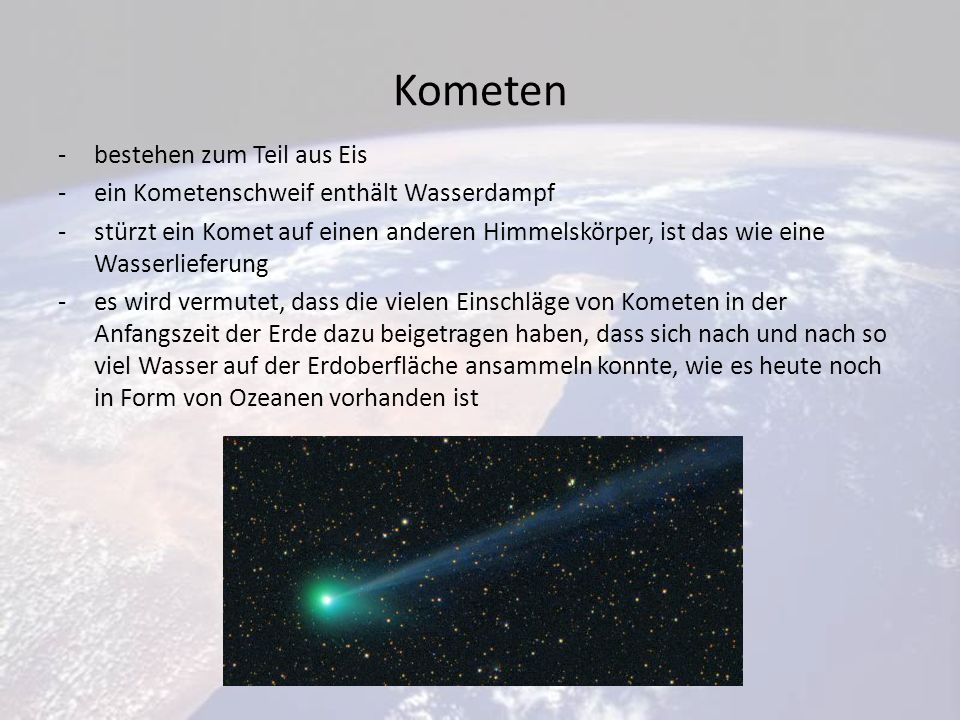 Kometen

- bestehen zum Teil aus Eis
- ein Kometenschweif enthält Wasserdampf
- stürzt ein Komet auf einen anderen Himmelskörper, ist das wie eine Wasserlieferung
- es wird vermutet, dass die vielen Einschläge von Kometen in der Anfangszeit der Erde dazu beigetragen haben, dass sich nach und nach so viel Wasser auf der Erdoberfläche ansammeln konnte, wie es heute noch in Form von Ozeanen vorhanden ist